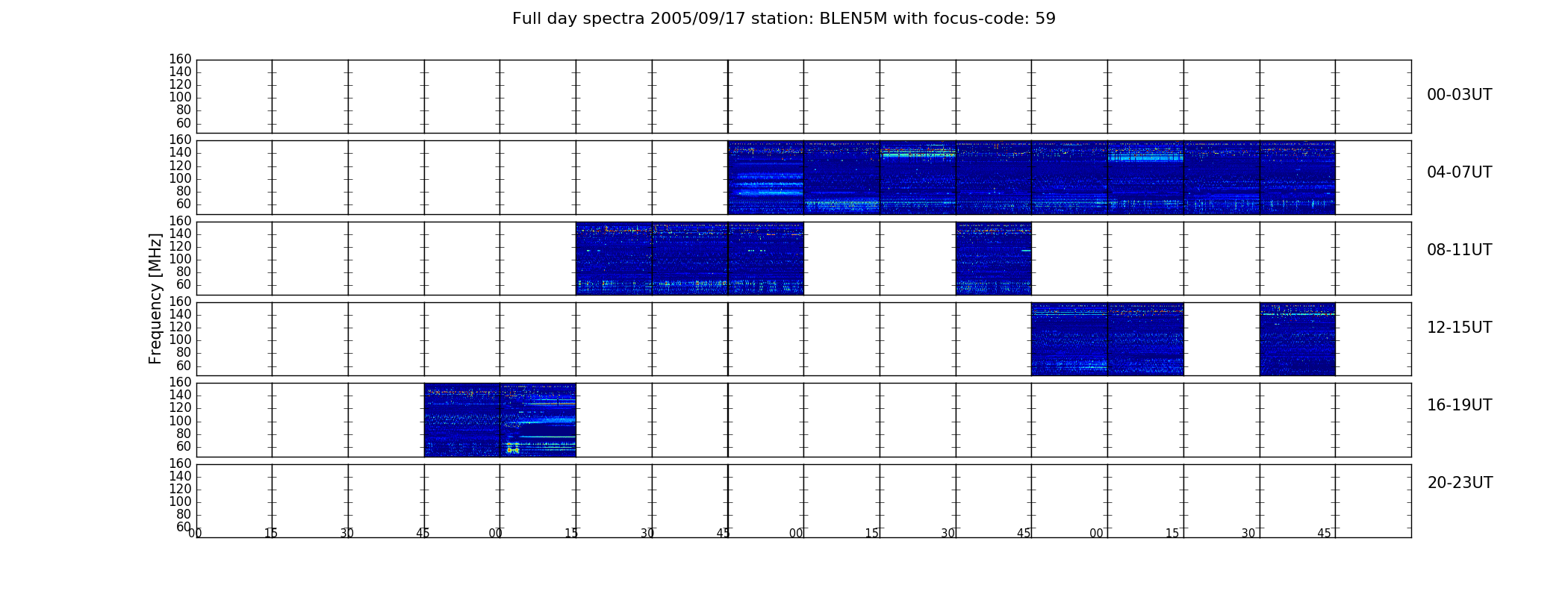 Full day spectra 2005/09/17 station: BLEN5M with focus-code: 59

Frequency [MHz]

160
140
120
100
80
60
00-03UT

160
140
120
100
80
60
04-07UT

160
140
120
100
80
60
08-11UT

160
140
120
100
80
60
12-15UT

160
140
120
100
80
60
16-19UT

160
140
120
100
80
60
20-23UT

00 15 30 45 00 15 30 45 00 15 30 45 00 15 30 45